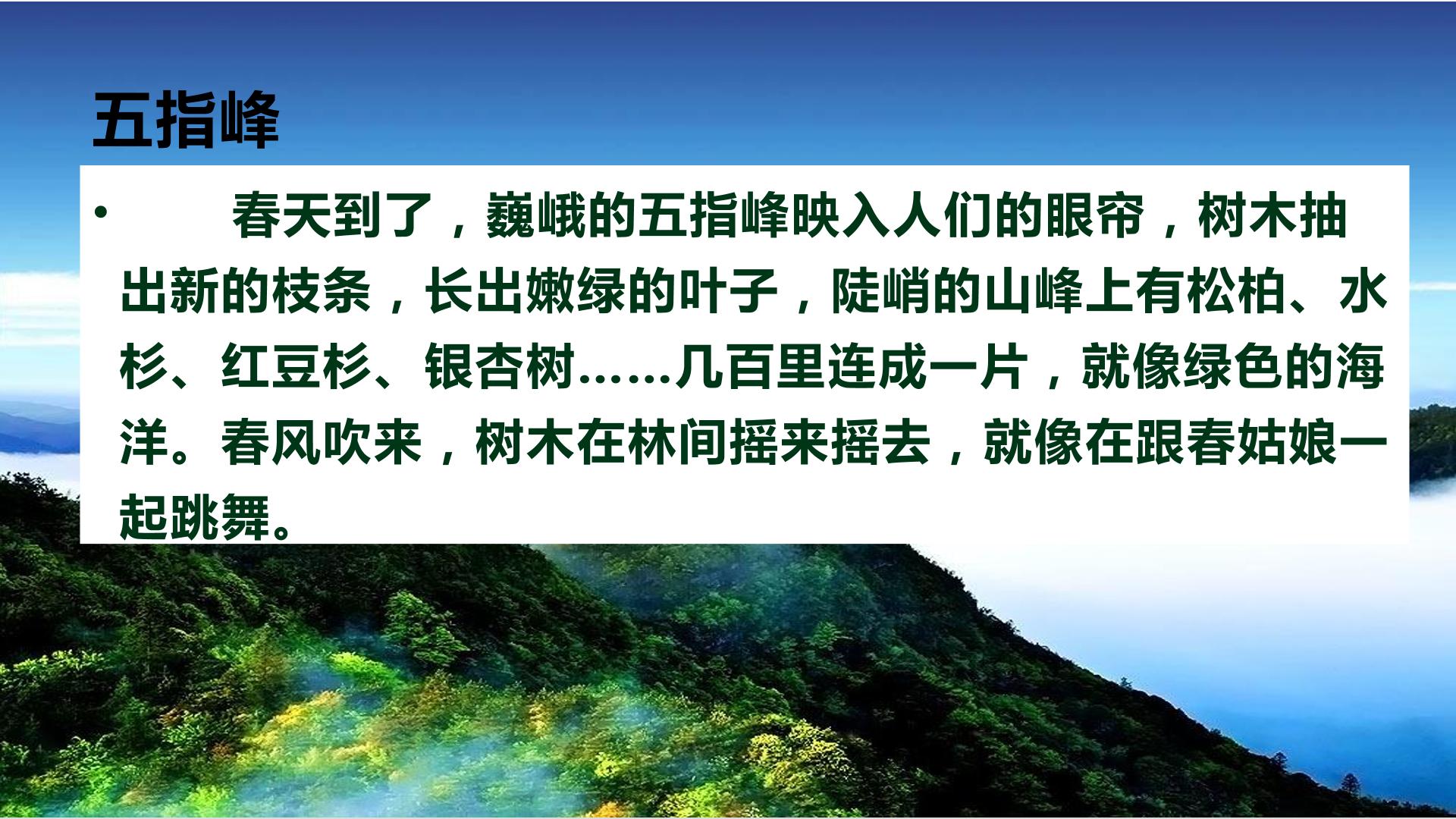 五指峰

• 春天到了，巍峨的五指峰映入人们的眼帘，树木抽出新的枝条，长出嫩绿的叶子，陡峭的山峰上有松柏、水杉、红豆杉、银杏树……几百里连成一片，就像绿色的海洋。春风吹来，树木在林间摇来摇去，就像在跟春姑娘一起跳舞。